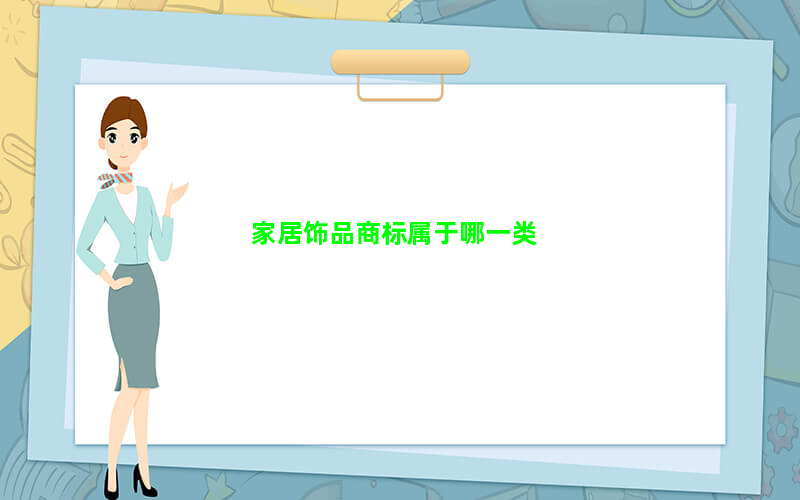 家居饰品商标属于哪一类